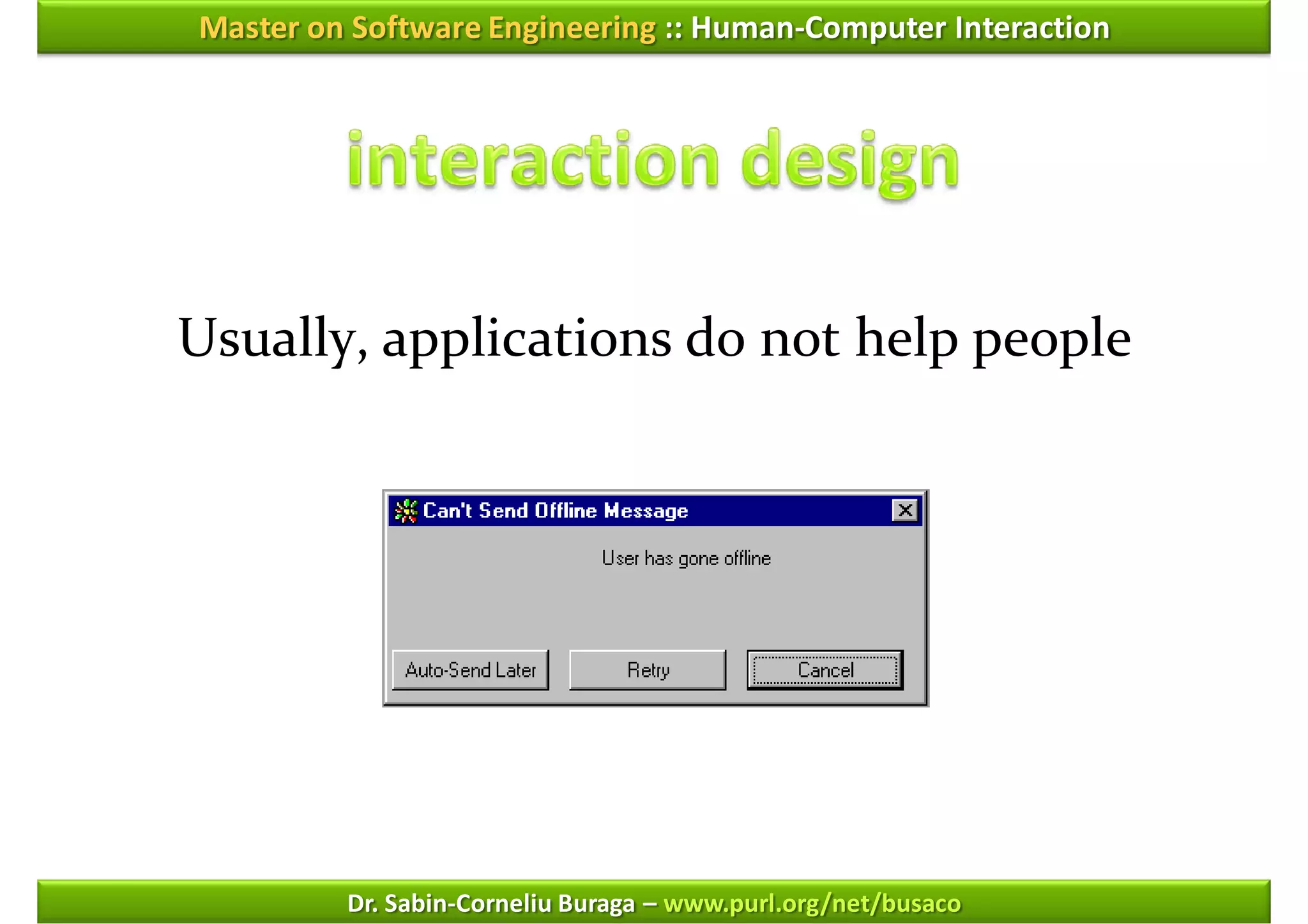 Master on Software Engineering :: Human-Computer Interaction

interaction design

Usually, applications do not help people

Can't Send Offline Message

User has gone offline

Auto-Send Later

Retry

Cancel

Dr. Sabin-Corneliu Buraga – www.purl.org/net/busaco